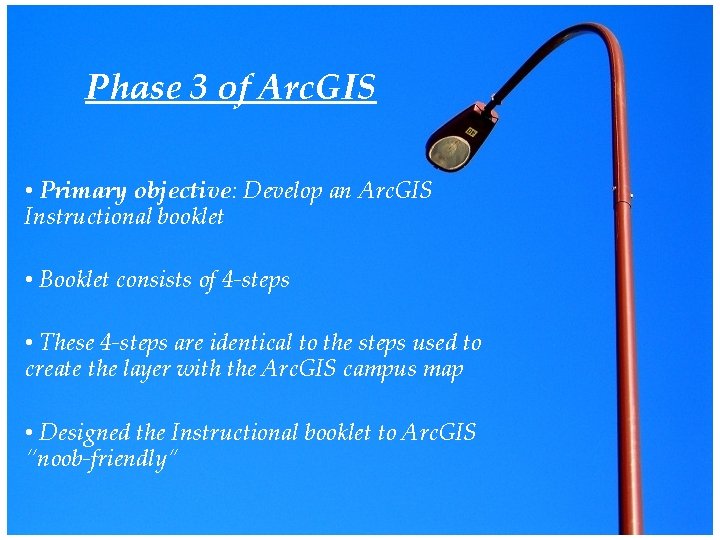 Phase 3 of ArcGIS

• Primary objective: Develop an ArcGIS Instructional booklet

• Booklet consists of 4-steps

• These 4-steps are identical to the steps used to create the layer with the ArcGIS campus map

• Designed the Instructional booklet to ArcGIS "noob-friendly"